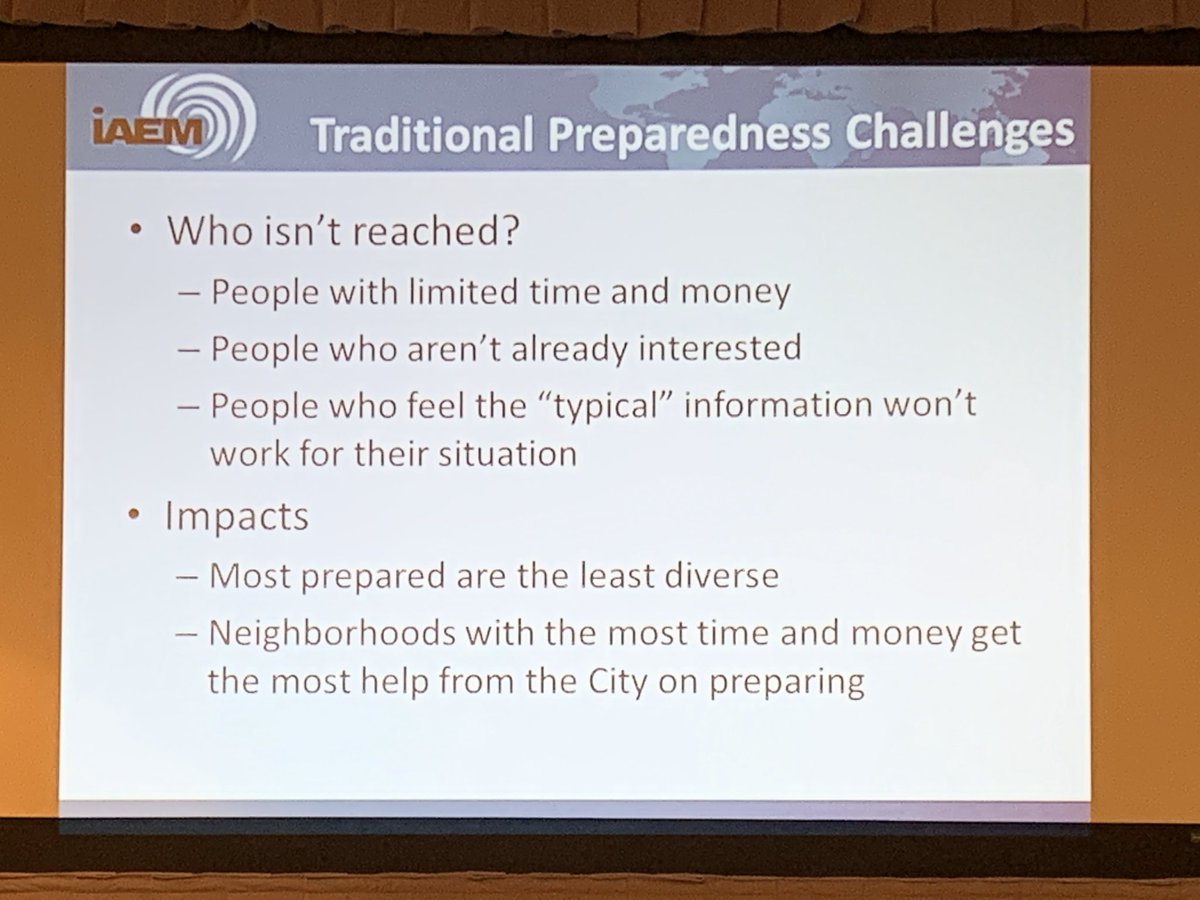 iAEM

Traditional Preparedness Challenges

• Who isn't reached?
– People with limited time and money
– People who aren't already interested
– People who feel the "typical" information won't work for their situation

• Impacts
– Most prepared are the least diverse
– Neighborhoods with the most time and money get the most help from the City on preparing